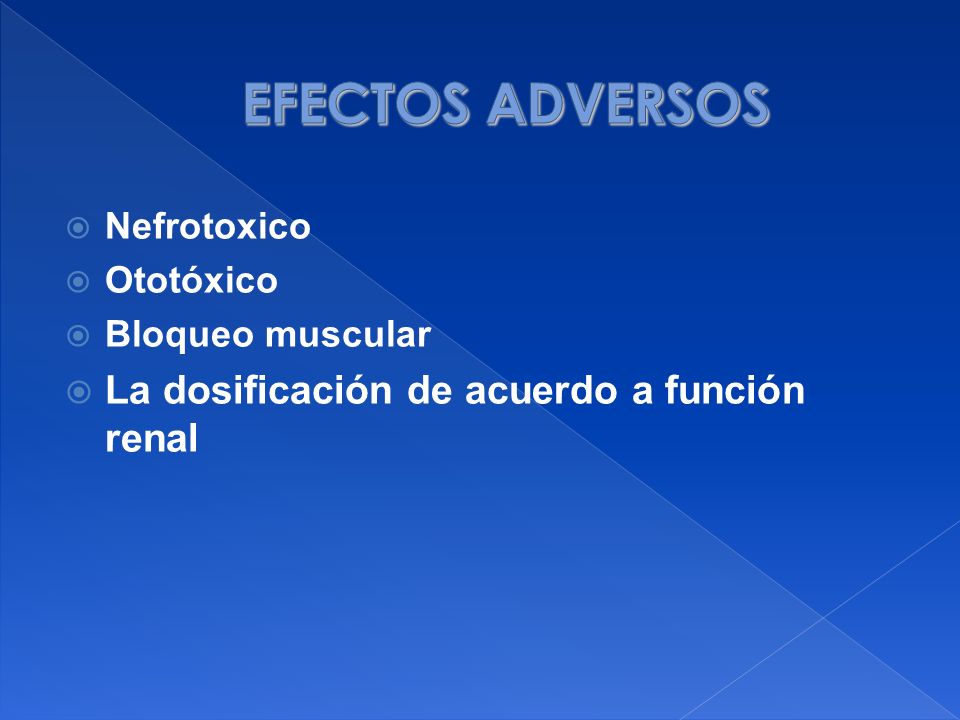 EFECTOS ADVERSOS

Nefrotoxico
Ototóxico
Bloqueo muscular
La dosificación de acuerdo a función renal